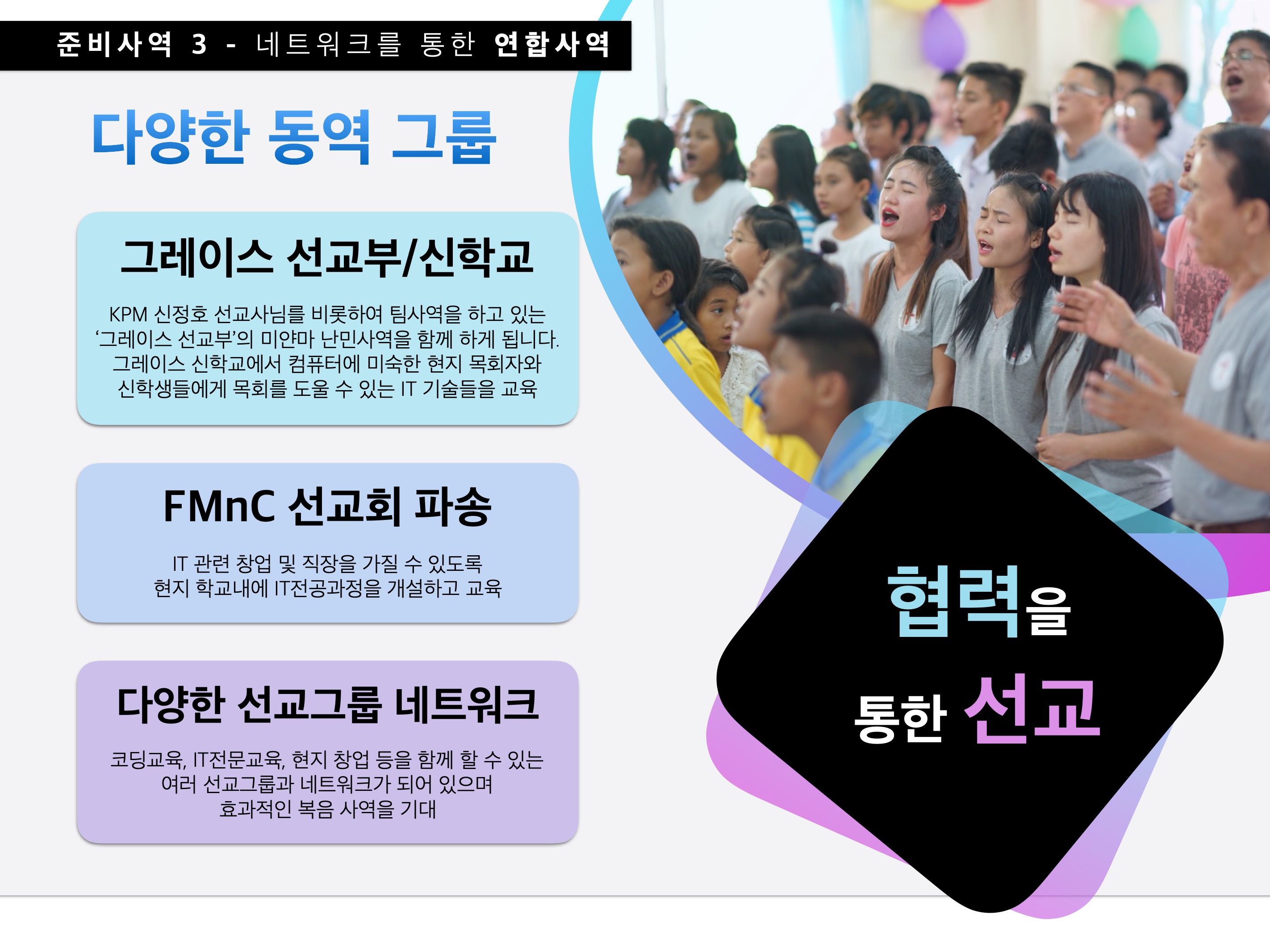 준비사역 3 - 네트워크를 통한 연합사역

다양한 동역 그룹

그레이스 선교부/신학교

KPM 신정호 선교사님를 비롯하여 팀사역을 하고 있는 ‘그레이스 선교부’의 미얀마 난민사역을 함께 하게 됩니다. 그레이스 신학교에서 컴퓨터에 미숙한 현지 목회자와 신학생들에게 목회를 도울 수 있는 IT 기술들을 교육

FMnC 선교회 파송

IT 관련 창업 및 직장을 가질 수 있도록 현지 학교내에 IT전공과정을 개설하고 교육

다양한 선교그룹 네트워크

코딩교육, IT전문교육, 현지 창업 등을 함께 할 수 있는 여러 선교그룹과 네트워크가 되어 있으며 효과적인 복음 사역을 기대

협력을 통한 선교